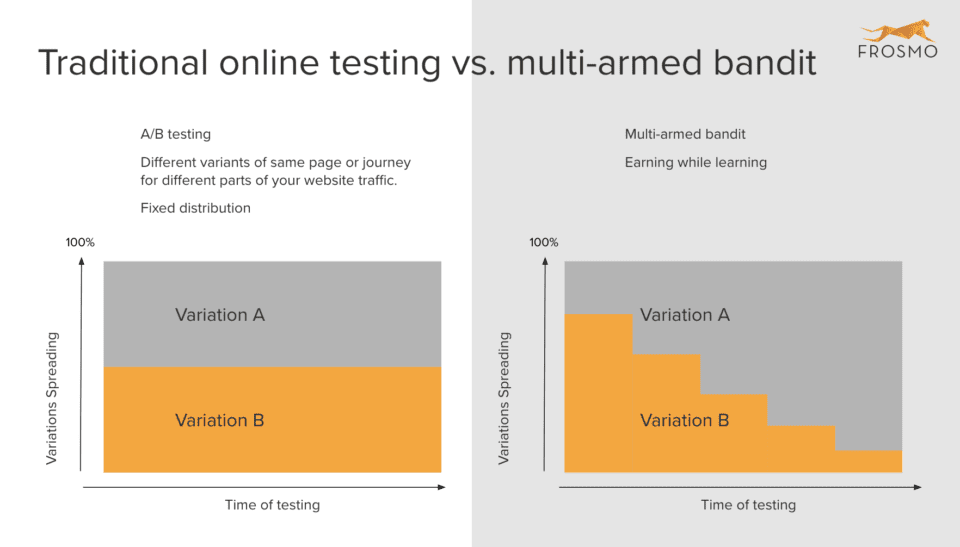 Traditional online testing vs. multi-armed bandit

FROSMO

A/B testing

Different variants of same page or journey for different parts of your website traffic.

Fixed distribution

100%

Variations Spreading

Variation A

Variation B

Time of testing

Multi-armed bandit

Earning while learning

100%

Variations Spreading

Variation A

Variation B

Time of testing